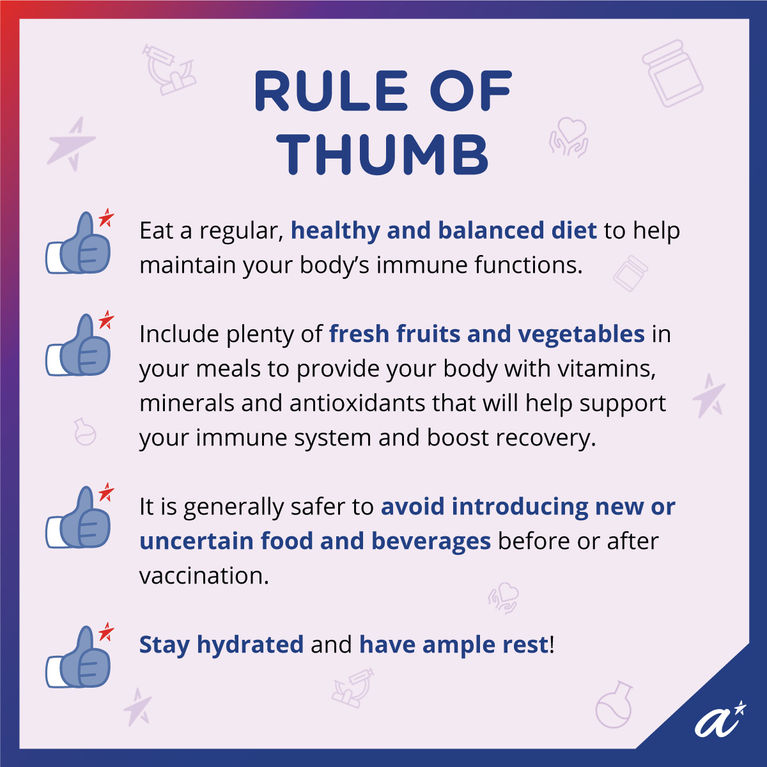 RULE OF THUMB

Eat a regular, healthy and balanced diet to help maintain your body's immune functions.

Include plenty of fresh fruits and vegetables in your meals to provide your body with vitamins, minerals and antioxidants that will help support your immune system and boost recovery.

It is generally safer to avoid introducing new or uncertain food and beverages before or after vaccination.

Stay hydrated and have ample rest!

a